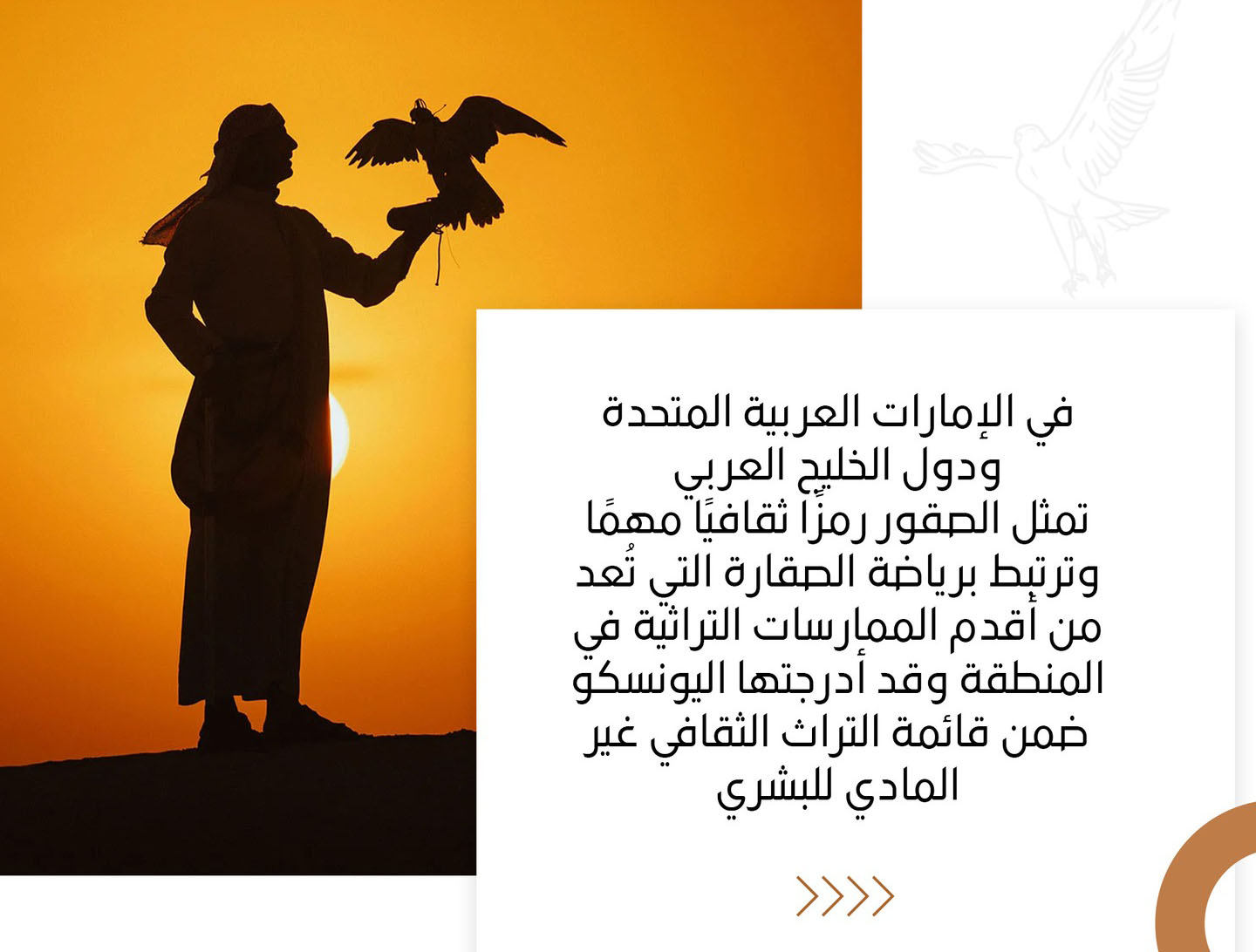 في الإمارات العربية المتحدة
ودول الخليج العربي
تمثل الصقور رمزًا ثقافيًا مهمًا
وترتبط برياضة الصقارة التي تُعد
من أقدم الممارسات التراثية في
المنطقة وقد أدرجتها اليونسكو
ضمن قائمة التراث الثقافي غير
المادي للبشري